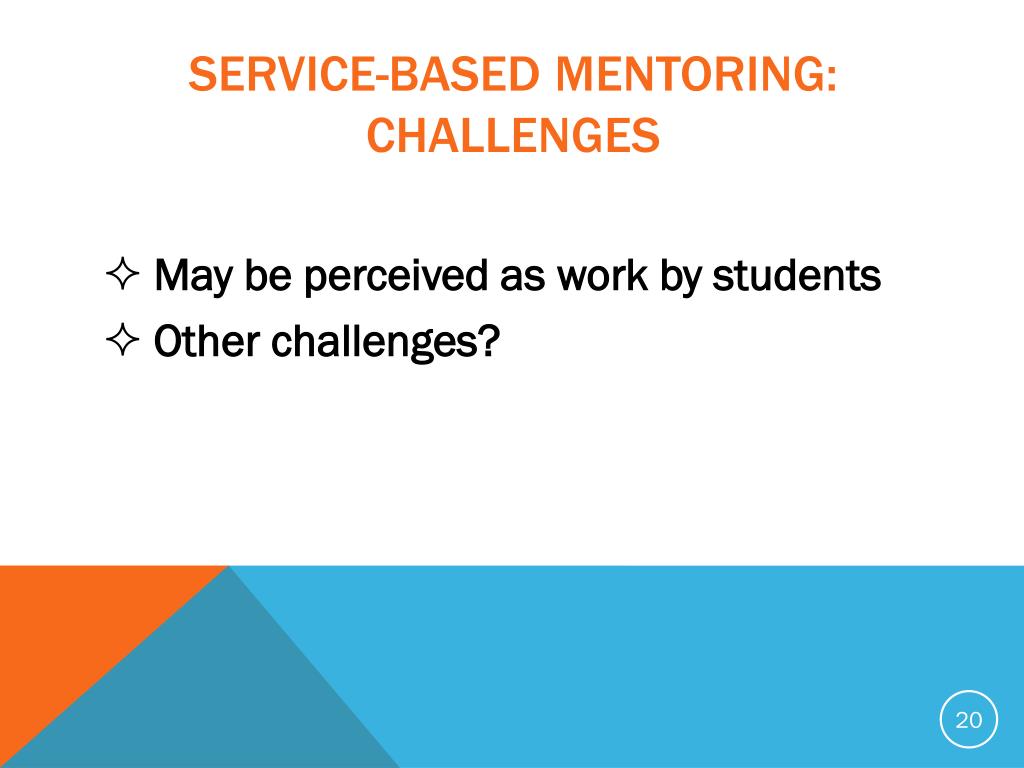 SERVICE-BASED MENTORING: CHALLENGES

✧ May be perceived as work by students
✧ Other challenges?

20